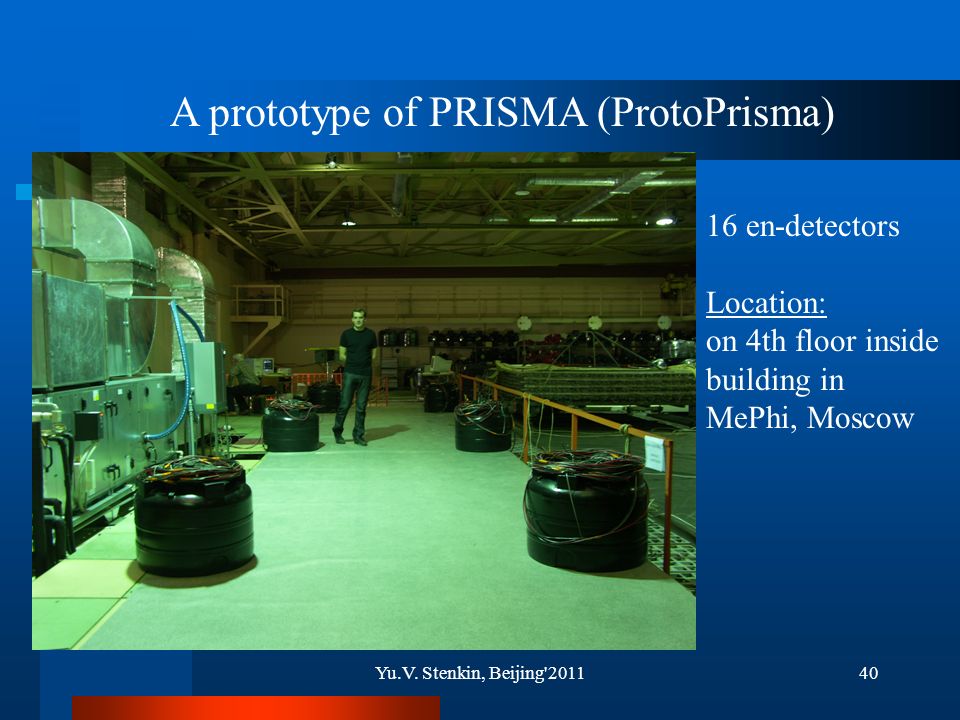 A prototype of PRISMA (ProtoPrisma)

16 en-detectors

Location:
on 4th floor inside building in MePhi, Moscow

Yu.V. Stenkin, Beijing'2011

40